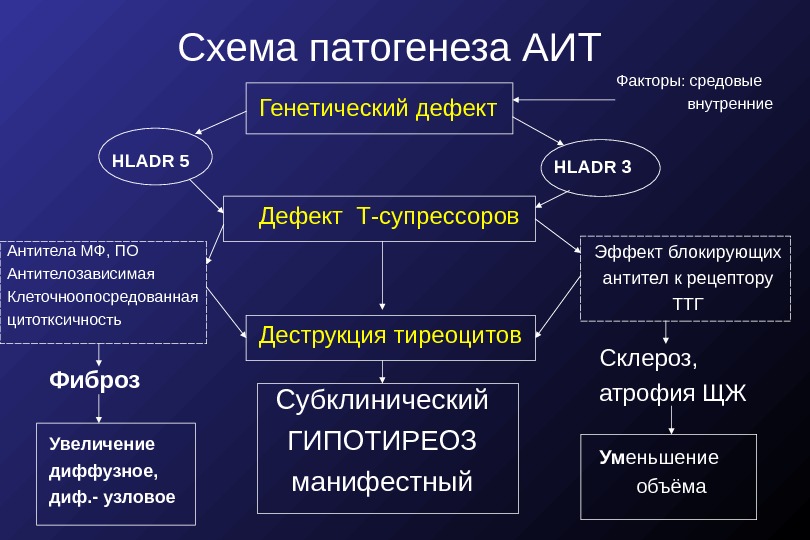 Схема патогенеза АИТ

Факторы: средовые
внутренние

Генетический дефект

HLADR 5

HLADR 3

Дефект Т-супрессоров

Антитела МФ, ПО
Антителозависимая
Клеточноопосредованная
цитотксичность

Эффект блокирующих антител к рецептору ТТГ

Деструкция тиреоцитов

Фиброз

Склероз, атрофия ЩЖ

Субклинический
ГИПОТИРЕОЗ
манифестный

Увеличение диффузное, диф.- узловое

Уменьшение объёма